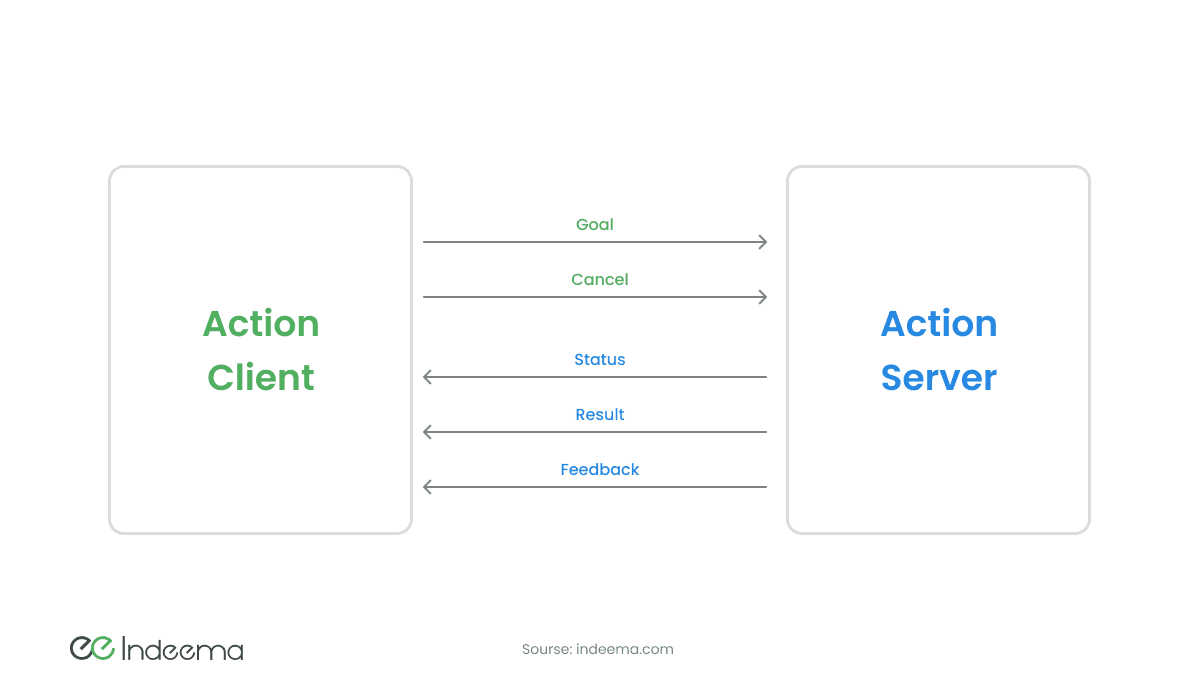 Action Client

Goal

Cancel

Status

Result

Feedback

Action Server

Indeema

Sourse: indeema.com